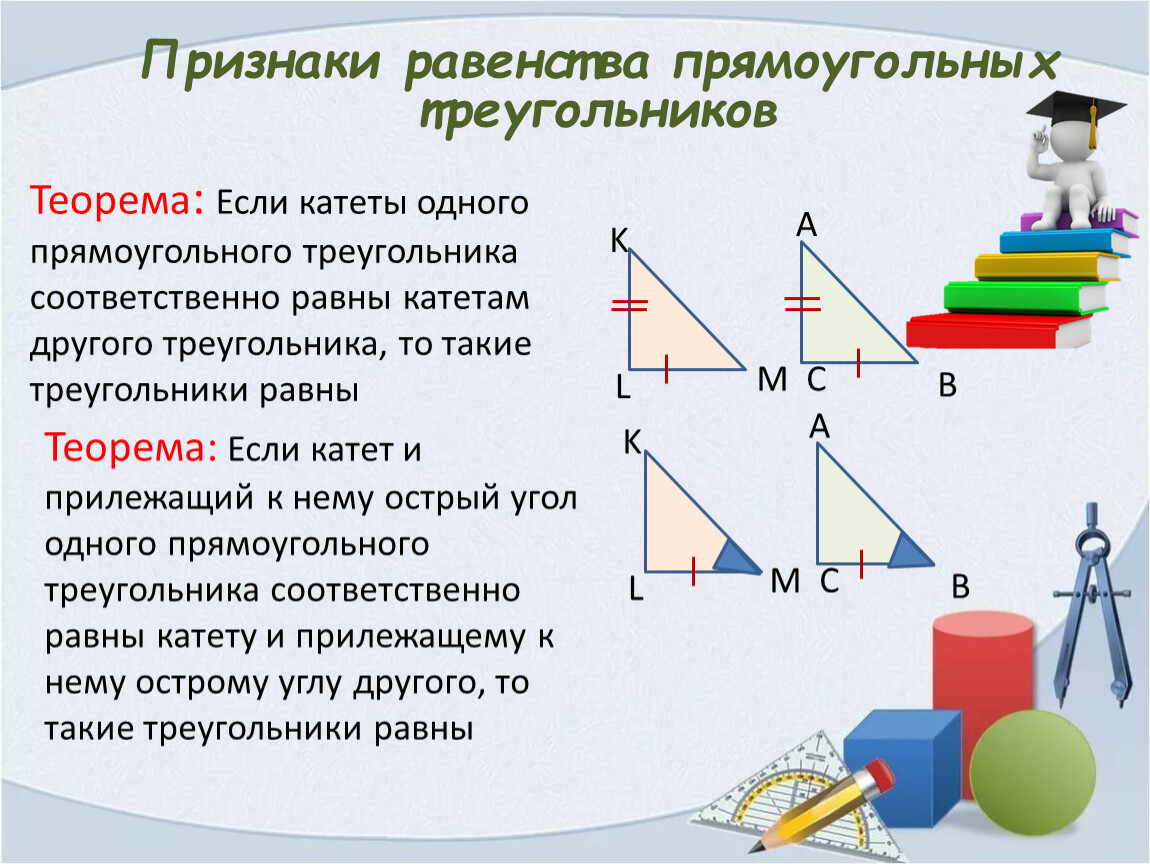 Признаки равенства прямоугольных треугольников

Теорема: Если катеты одного прямоугольного треугольника соответственно равны катетам другого треугольника, то такие треугольники равны

K
L
M
A
C
B

Теорема: Если катет и прилежащий к нему острый угол одного прямоугольного треугольника соответственно равны катету и прилежащему к нему острому углу другого, то такие треугольники равны

K
L
M
A
C
B